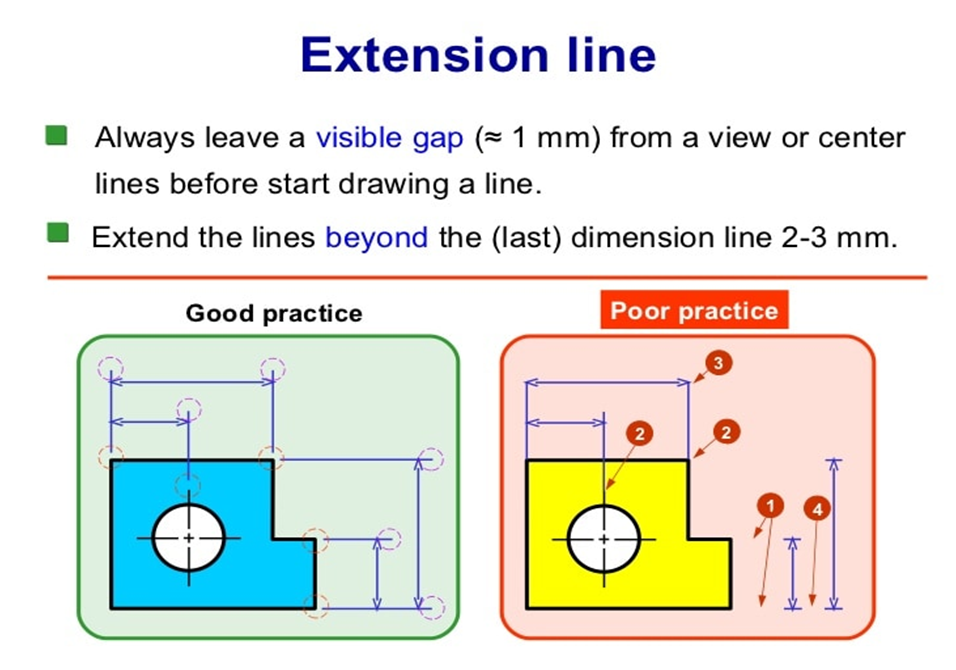 Extension line

Always leave a visible gap (≈ 1 mm) from a view or center lines before start drawing a line.

Extend the lines beyond the (last) dimension line 2-3 mm.

Good practice

Poor practice

3

2

2

1

4